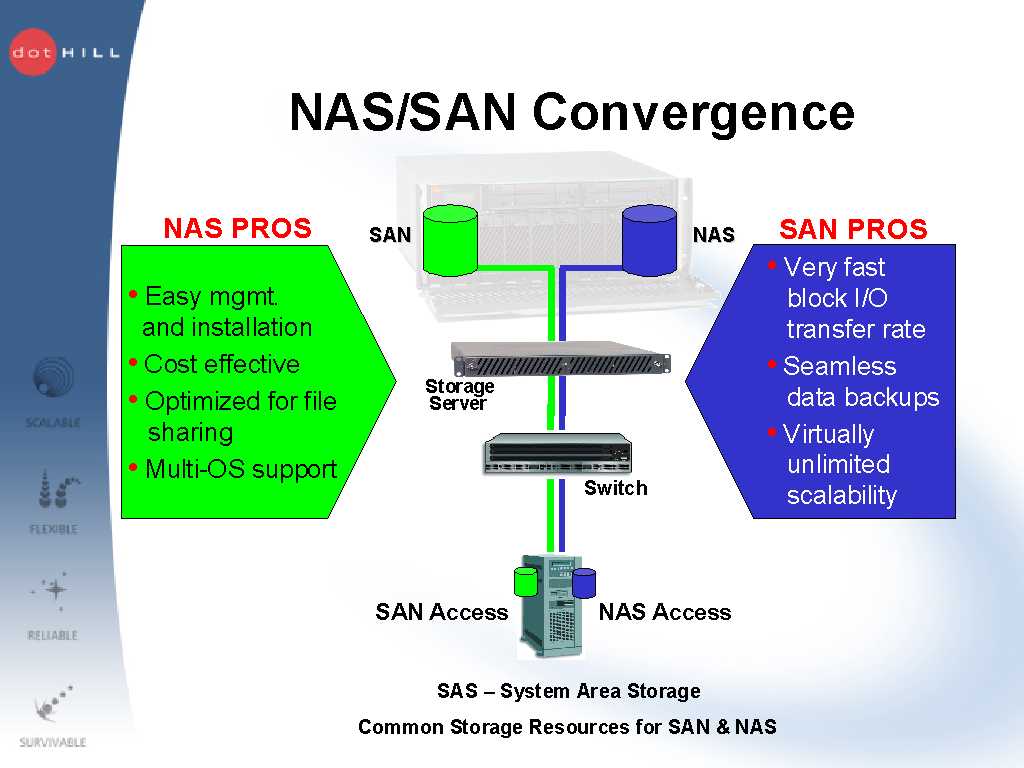 dot HILL

SCALABLE

FLEXIBLE

RELIABLE

SURVIVABLE

NAS/SAN Convergence

NAS PROS

• Easy mgmt. and installation
• Cost effective
• Optimized for file sharing
• Multi-OS support

SAN

NAS

Storage Server

Switch

SAN Access

NAS Access

SAN PROS

• Very fast block I/O transfer rate
• Seamless data backups
• Virtually unlimited scalability

SAS – System Area Storage

Common Storage Resources for SAN & NAS